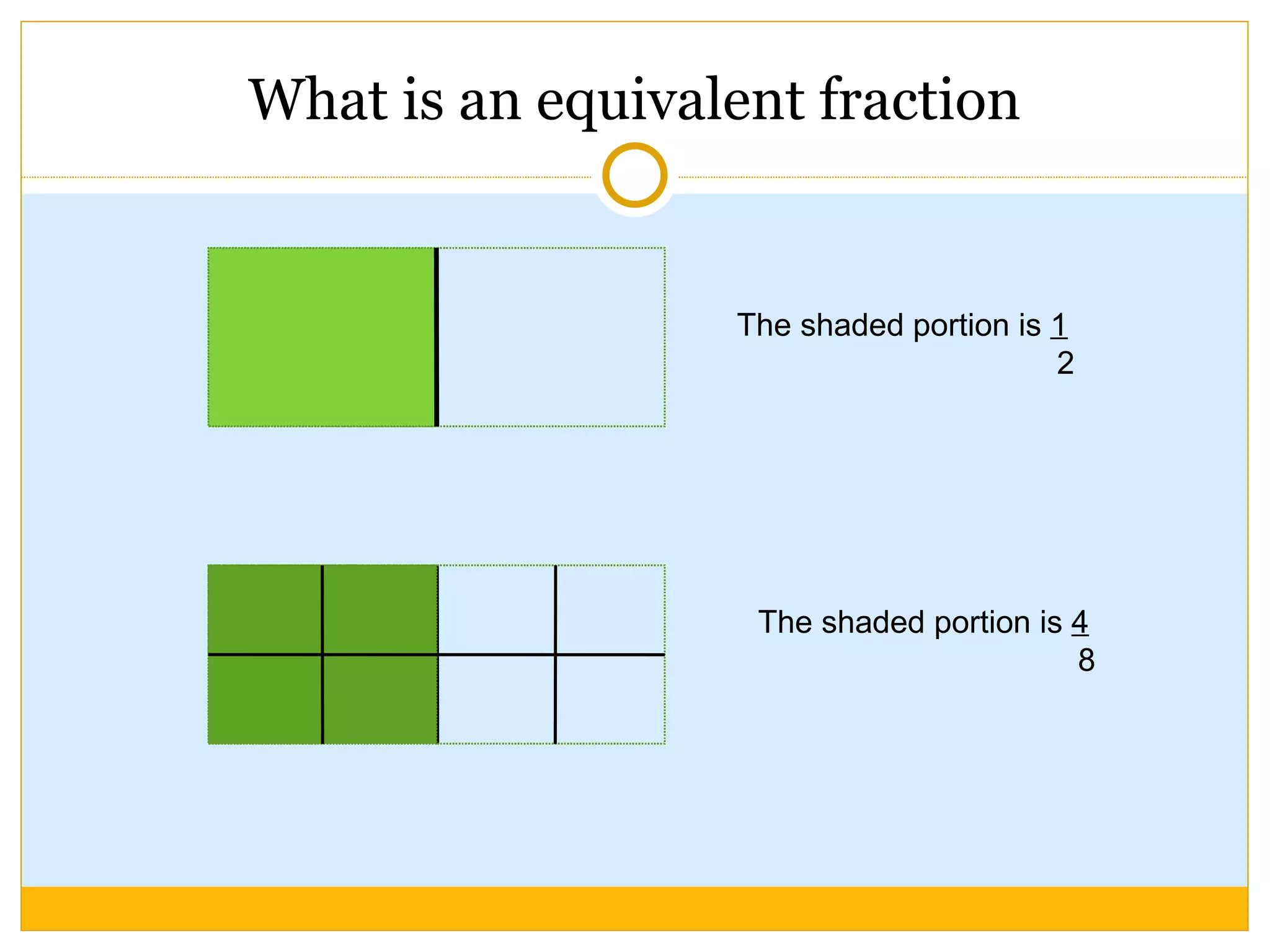 What is an equivalent fraction

The shaded portion is $\frac{1}{2}$

The shaded portion is $\frac{4}{8}$